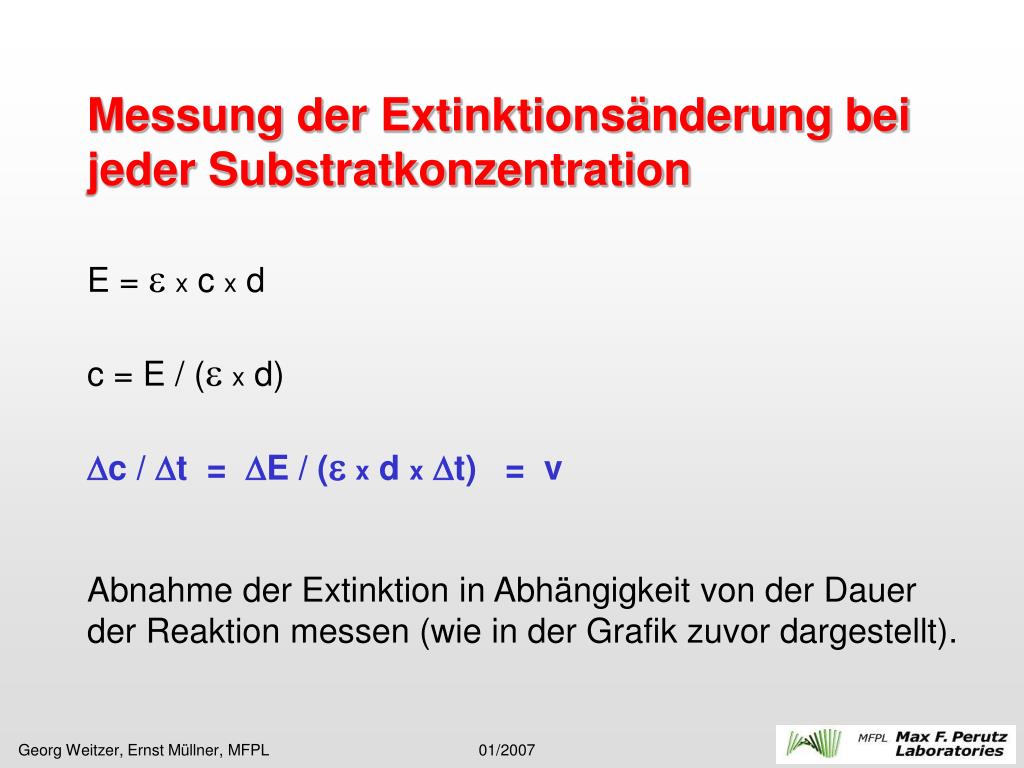 Messung der Extinktionsänderung bei jeder Substratkonzentration

$E = \varepsilon \times c \times d$

$c = E / (\varepsilon \times d)$

$\Delta c / \Delta t = \Delta E / (\varepsilon \times d \times \Delta t) = v$

Abnahme der Extinktion in Abhängigkeit von der Dauer der Reaktion messen (wie in der Grafik zuvor dargestellt).

Georg Weitzer, Ernst Müllner, MFPL

01/2007

MFPL Max F. Perutz Laboratories